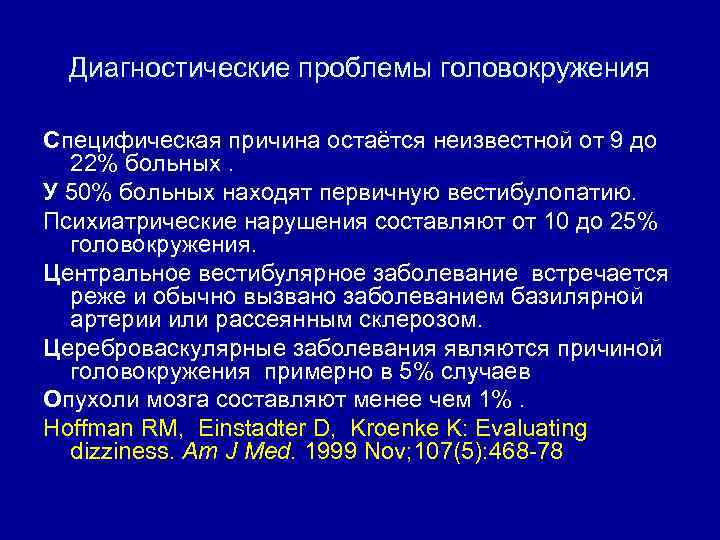 Диагностические проблемы головокружения

Специфическая причина остаётся неизвестной от 9 до 22% больных .

У 50% больных находят первичную вестибулопатию.

Психиатрические нарушения составляют от 10 до 25% головокружения.

Центральное вестибулярное заболевание встречается реже и обычно вызвано заболеванием базилярной артерии или рассеянным склерозом.

Цереброваскулярные заболевания являются причиной головокружения примерно в 5% случаев

Опухоли мозга составляют менее чем 1% .

Hoffman RM, Einstadter D, Kroenke K: Evaluating dizziness. Am J Med. 1999 Nov;107(5):468-78